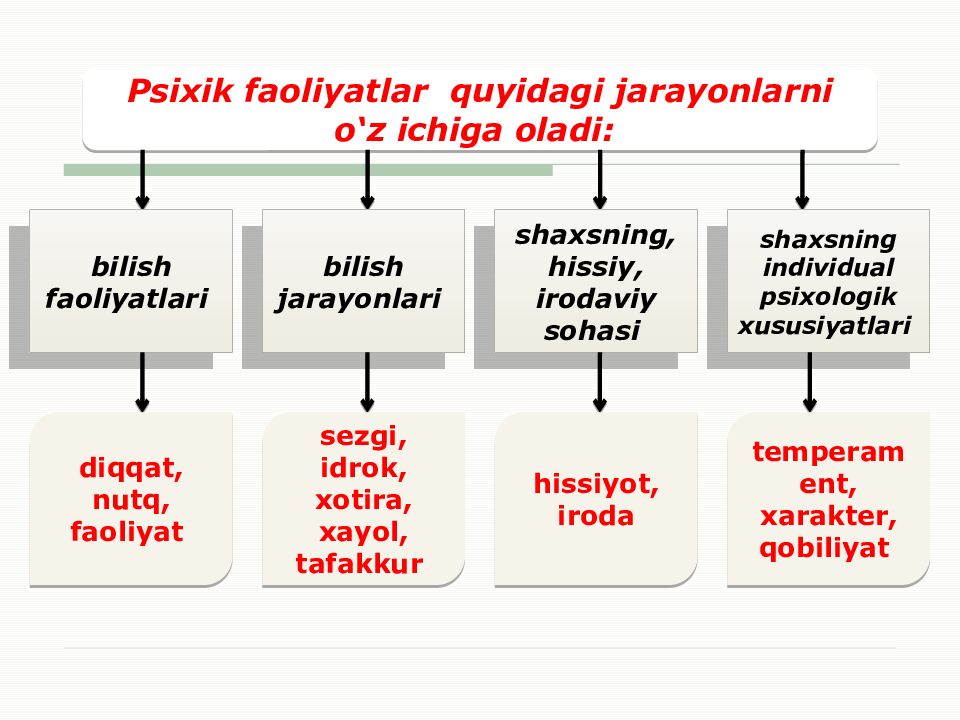 Psixik faoliyatlar quyidagi jarayonlarni o‘z ichiga oladi:

bilish faoliyatlari

bilish jarayonlari

shaxsning, hissiy, irodaviy sohasi

shaxsning individual psixologik xususiyatlari

diqqat, nutq, faoliyat

sezgi, idrok, xotira, xayol, tafakkur

hissiyot, iroda

temperam ent, xarakter, qobiliyat